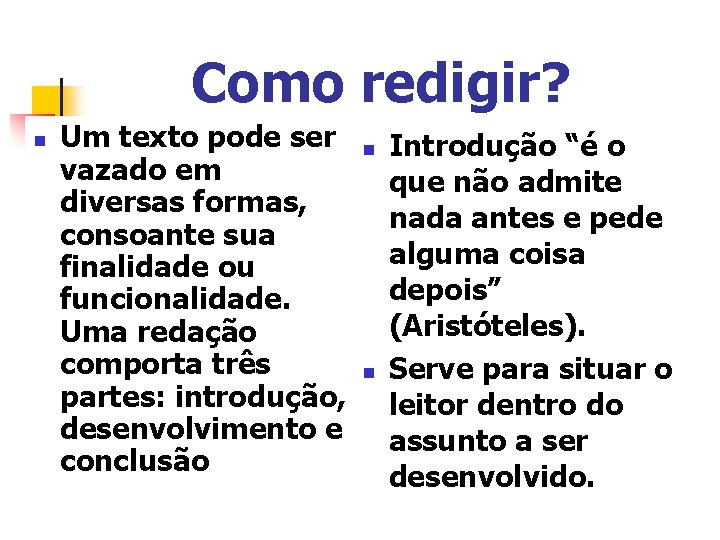 Como redigir?

- Um texto pode ser vazado em diversas formas, consoante sua finalidade ou funcionalidade. Uma redação comporta três partes: introdução, desenvolvimento e conclusão

- Introdução “é o que não admite nada antes e pede alguma coisa depois” (Aristóteles).
- Serve para situar o leitor dentro do assunto a ser desenvolvido.